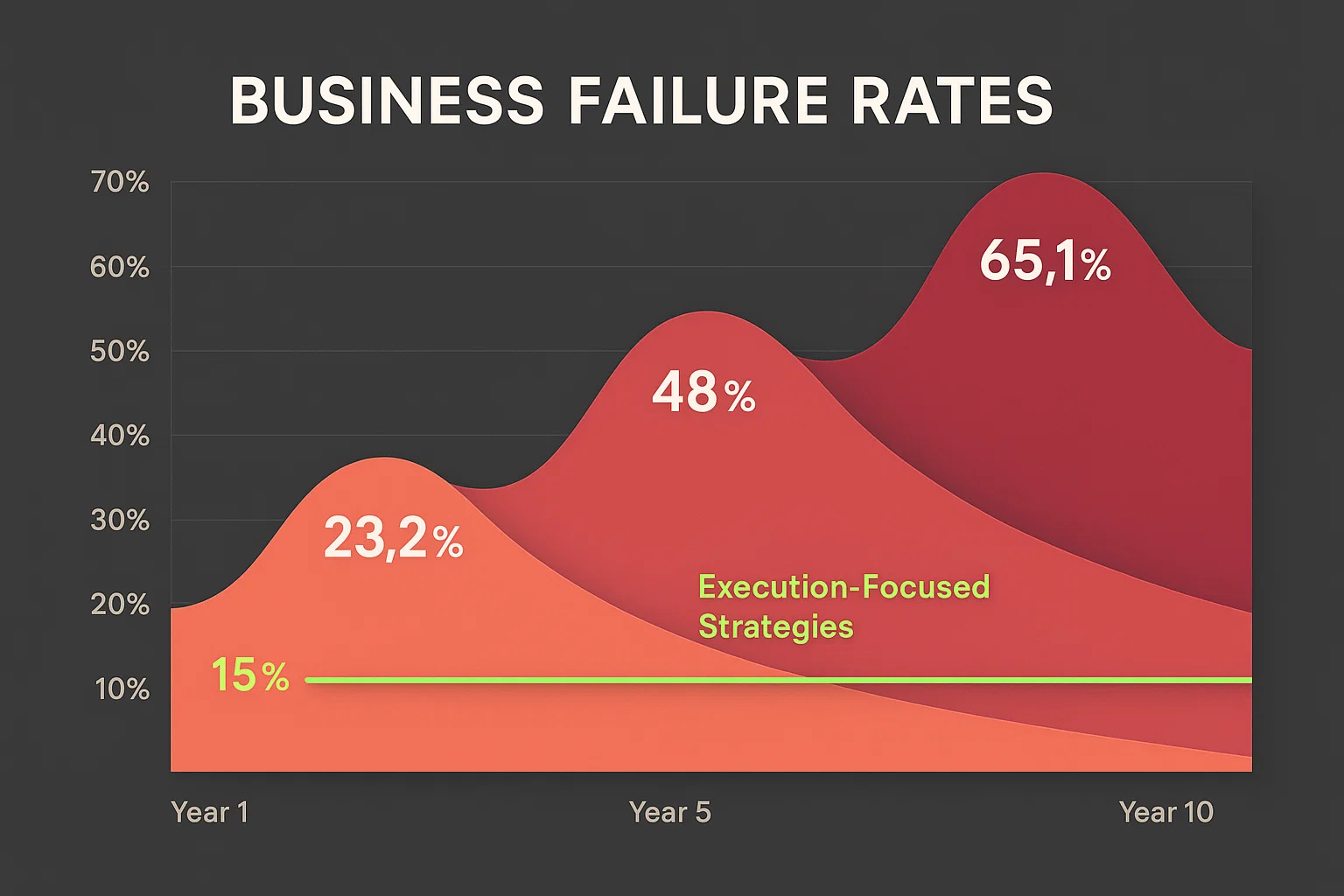 BUSINESS FAILURE RATES

70%
60%
50%
40%
30%
20%
10%

65,1%
48%
23,2%
Execution-Focused Strategies
15%

Year 1
Year 5
Year 10